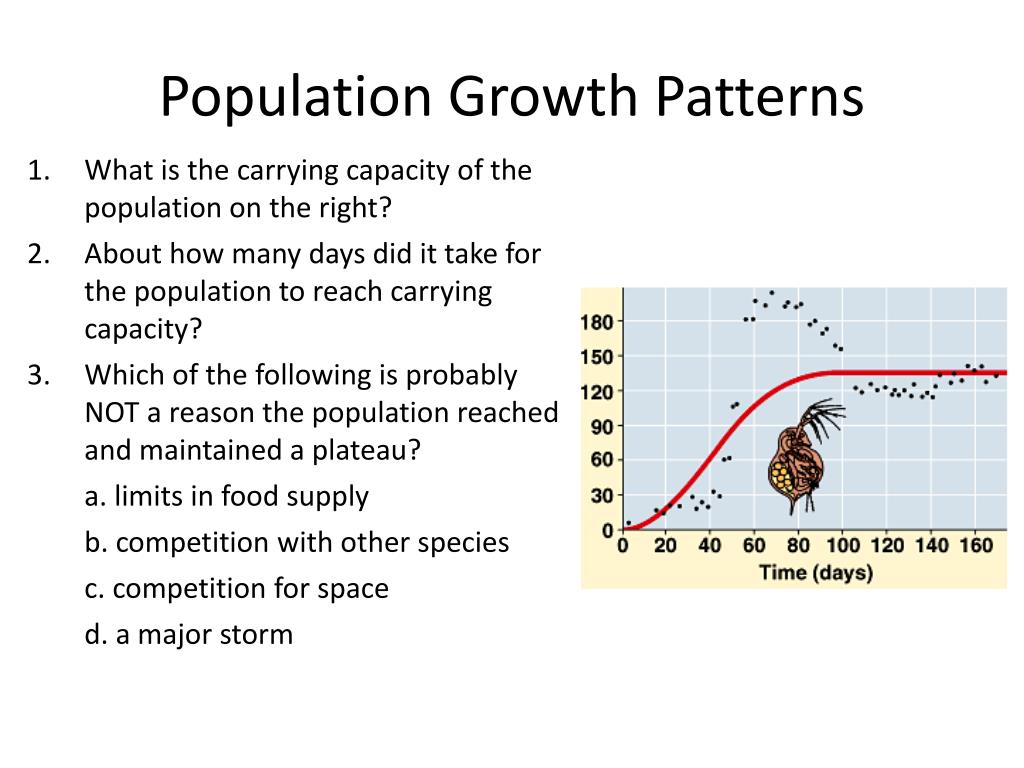 Population Growth Patterns

1. What is the carrying capacity of the population on the right?

2. About how many days did it take for the population to reach carrying capacity?

3. Which of the following is probably NOT a reason the population reached and maintained a plateau?

a. limits in food supply

b. competition with other species

c. competition for space

d. a major storm

180
150
120
90
60
30
0
0 20 40 60 80 100 120 140 160
Time (days)